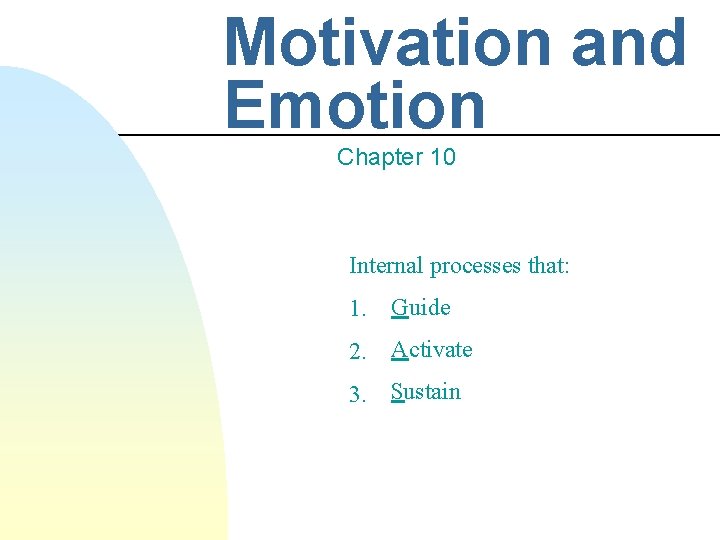 Motivation and Emotion

Chapter 10

Internal processes that:

1. Guide
2. Activate
3. Sustain